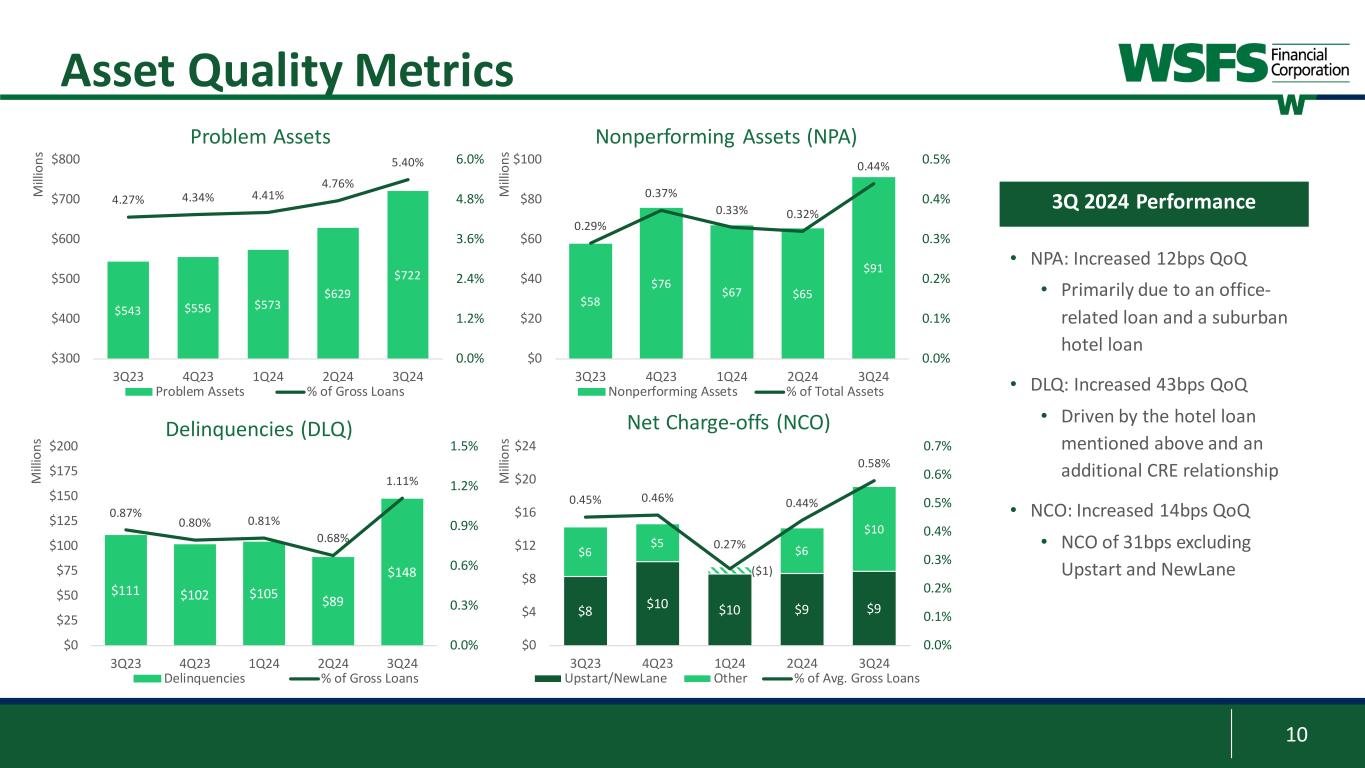 Asset Quality Metrics

WSFS Financial Corporation

Problem Assets

Millions

$800
$700
$600
$500
$400
$300

6.0%
4.8%
3.6%
2.4%
1.2%
0.0%

4.27% 4.34% 4.41% 4.76% 5.40%

$543 $556 $573 $629 $722

3Q23 4Q23 1Q24 2Q24 3Q24

Problem Assets % of Gross Loans

Nonperforming Assets (NPA)

Millions

$100
$80
$60
$40
$20
$0

0.5%
0.4%
0.3%
0.2%
0.1%
0.0%

0.29% 0.37% 0.33% 0.32% 0.44%

$58 $76 $67 $65 $91

3Q23 4Q23 1Q24 2Q24 3Q24

Nonperforming Assets % of Total Assets

Delinquencies (DLQ)

Millions

$200
$175
$150
$125
$100
$75
$50
$25
$0

1.5%
1.2%
0.9%
0.6%
0.3%
0.0%

0.87% 0.80% 0.81% 0.68% 1.11%

$111 $102 $105 $89 $148

3Q23 4Q23 1Q24 2Q24 3Q24

Delinquencies % of Gross Loans

Net Charge-offs (NCO)

Millions

$24
$20
$16
$12
$8
$4
$0

0.7%
0.6%
0.5%
0.4%
0.3%
0.2%
0.1%
0.0%

0.45% 0.46% 0.27% 0.44% 0.58%

$6 $5 ($1) $6 $10

$8 $10 $10 $9 $9

3Q23 4Q23 1Q24 2Q24 3Q24

Upstart/NewLane Other % of Avg. Gross Loans

3Q 2024 Performance

• NPA: Increased 12bps QoQ
 • Primarily due to an office-related loan and a suburban hotel loan
• DLQ: Increased 43bps QoQ
 • Driven by the hotel loan mentioned above and an additional CRE relationship
• NCO: Increased 14bps QoQ
 • NCO of 31bps excluding Upstart and NewLane

10